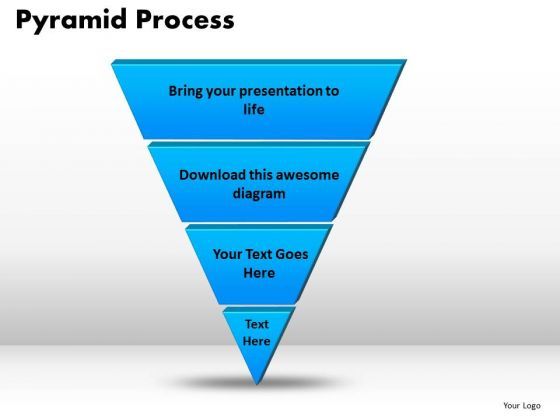 Pyramid Process

Bring your presentation to life

Download this awesome diagram

Your Text Goes Here

Text Here

Your Logo